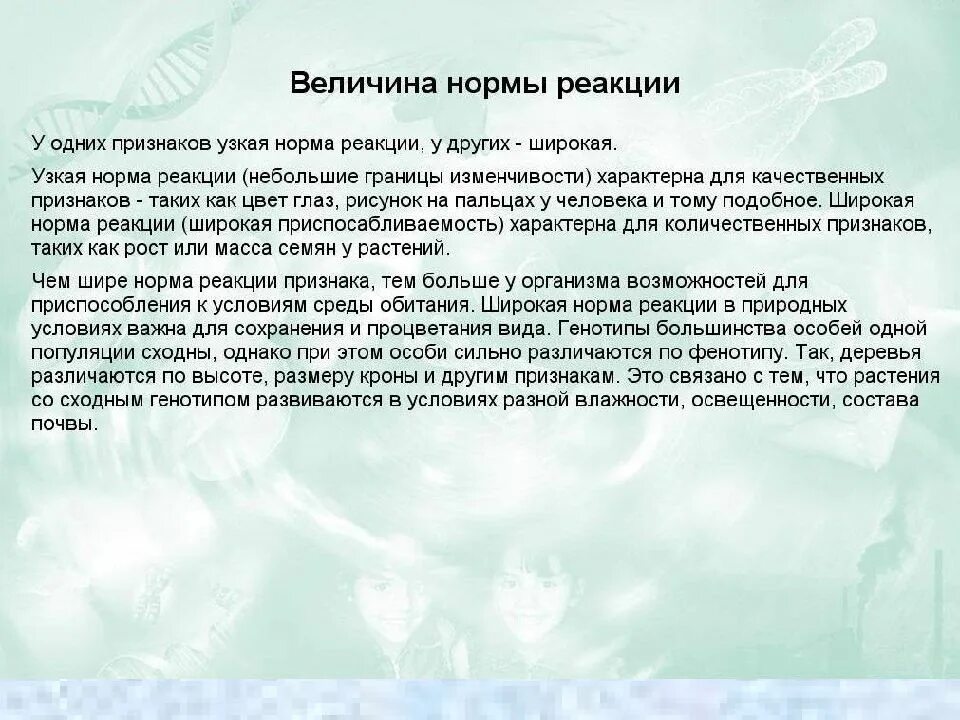 Величина нормы реакции

У одних признаков узкая норма реакции, у других - широкая.

Узкая норма реакции (небольшие границы изменчивости) характерна для качественных признаков - таких как цвет глаз, рисунок на пальцах у человека и тому подобное. Широкая норма реакции (широкая приспосабливаемость) характерна для количественных признаков, таких как рост или масса семян у растений.

Чем шире норма реакции признака, тем больше у организма возможностей для приспособления к условиям среды обитания. Широкая норма реакции в природных условиях важна для сохранения и процветания вида. Генотипы большинства особей одной популяции сходны, однако при этом особи сильно различаются по фенотипу. Так, деревья различаются по высоте, размеру кроны и другим признакам. Это связано с тем, что растения со сходным генотипом развиваются в условиях разной влажности, освещенности, состава почвы.